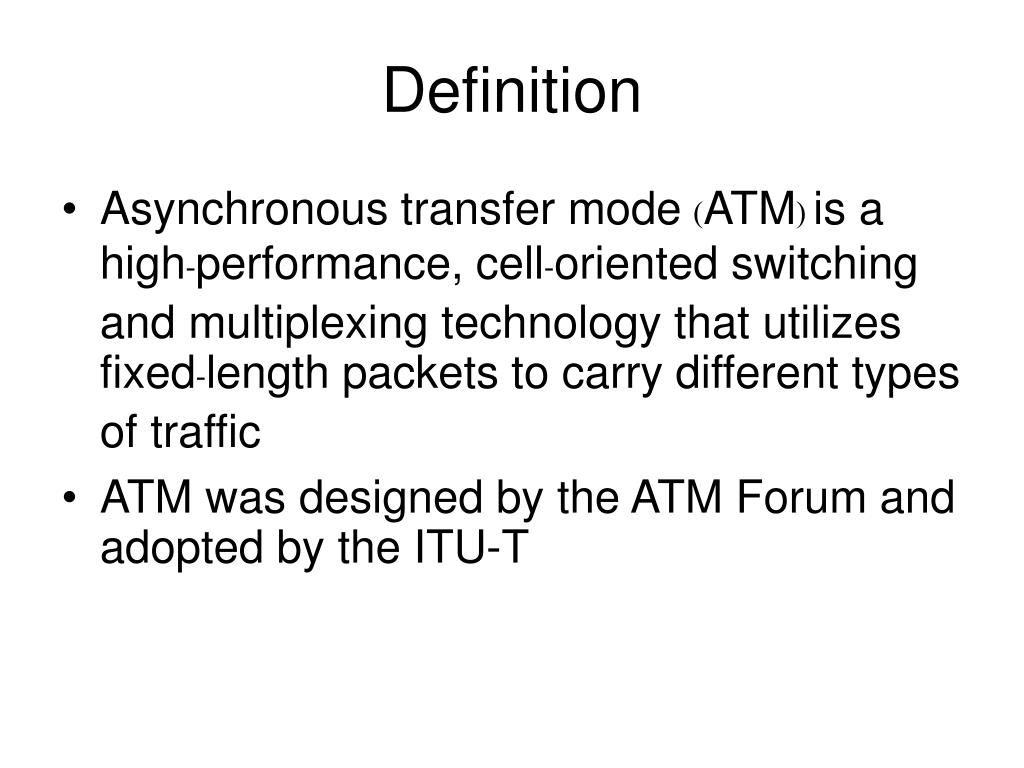 Definition

• Asynchronous transfer mode (ATM) is a high-performance, cell-oriented switching and multiplexing technology that utilizes fixed-length packets to carry different types of traffic

• ATM was designed by the ATM Forum and adopted by the ITU-T